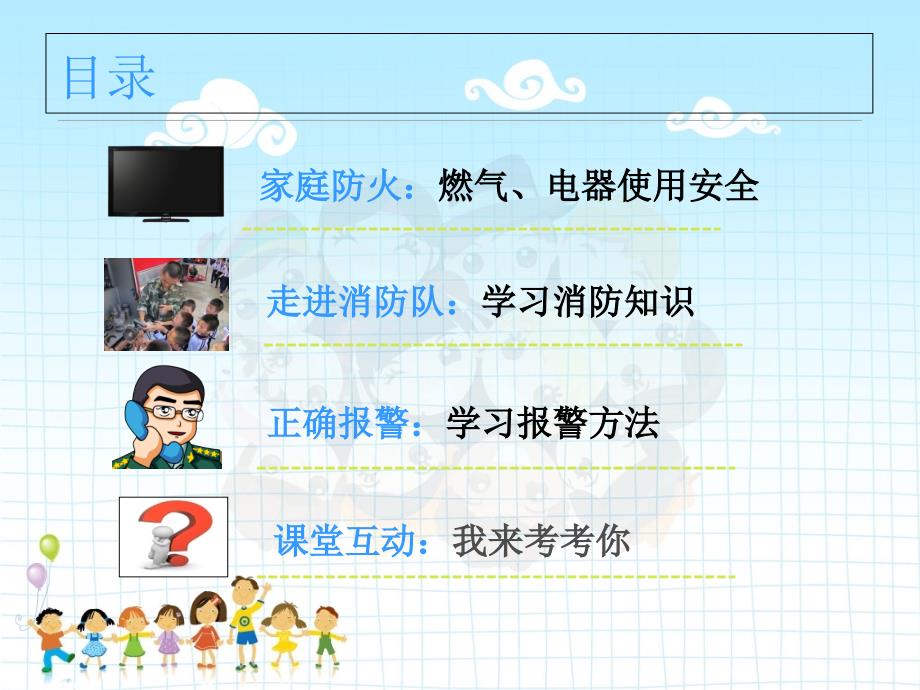 目录

家庭防火：燃气、电器使用安全

走进消防队：学习消防知识

正确报警：学习报警方法

课堂互动：我来考考你